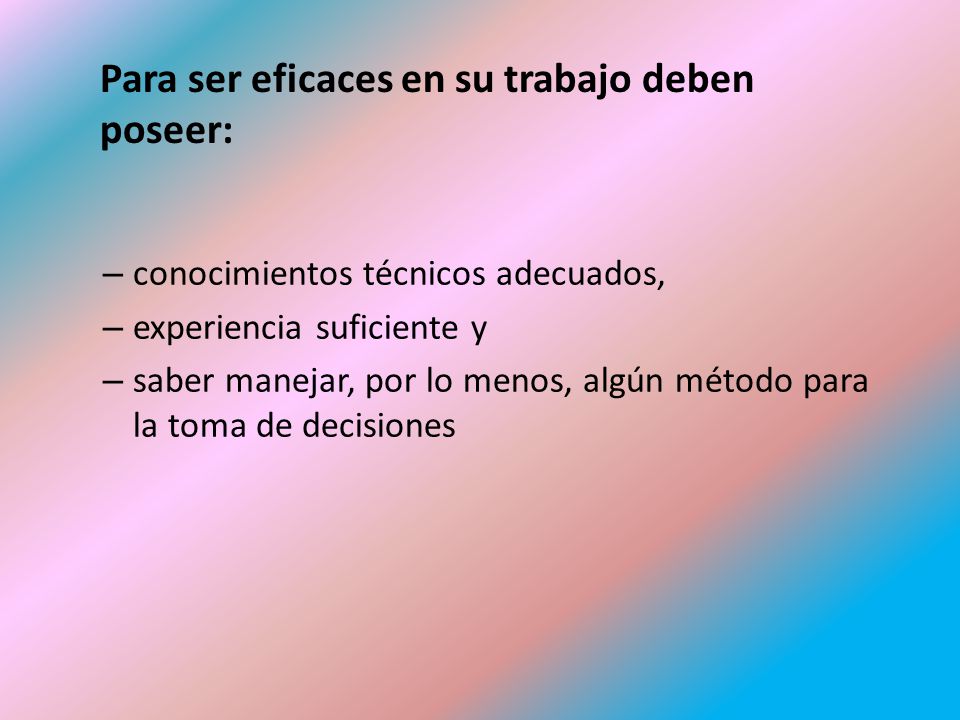 Para ser eficaces en su trabajo deben poseer:

– conocimientos técnicos adecuados,
– experiencia suficiente y
– saber manejar, por lo menos, algún método para la toma de decisiones